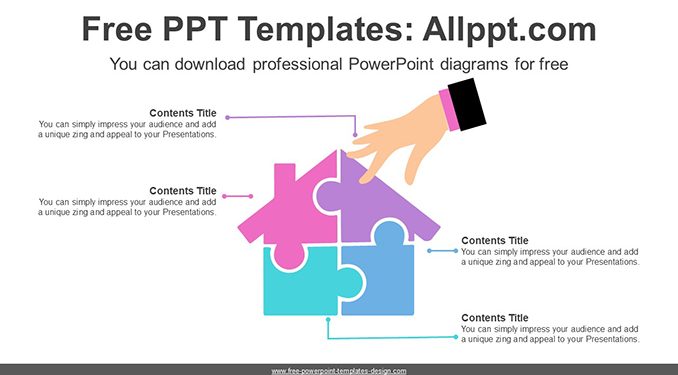 Free PPT Templates: Allppt.com

You can download professional PowerPoint diagrams for free

Contents Title
You can simply impress your audience and add a unique zing and appeal to your Presentations.

Contents Title
You can simply impress your audience and add a unique zing and appeal to your Presentations.

Contents Title
You can simply impress your audience and add a unique zing and appeal to your Presentations.

Contents Title
You can simply impress your audience and add a unique zing and appeal to your Presentations.

www.free-powerpoint-templates-design.com